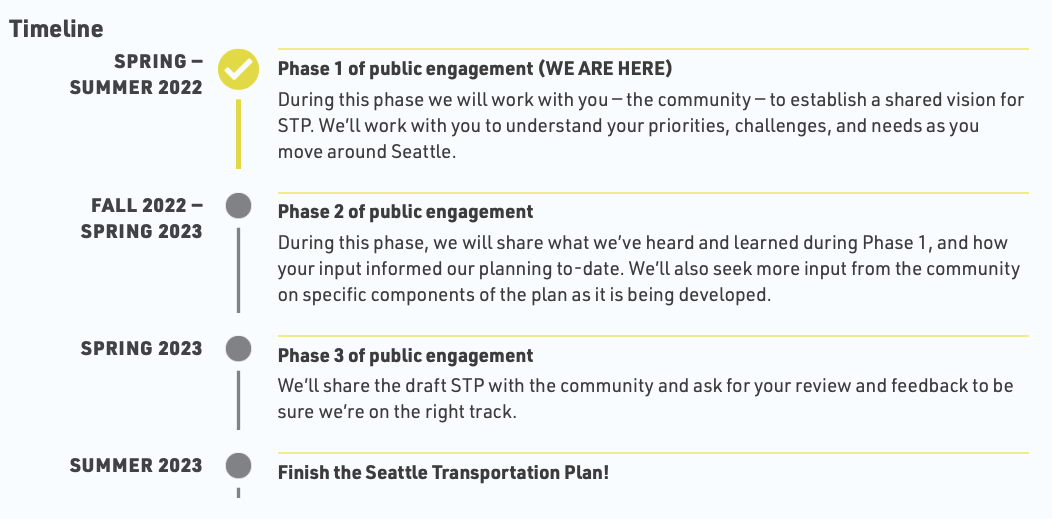 Timeline

SPRING – SUMMER 2022

Phase 1 of public engagement (WE ARE HERE)

During this phase we will work with you – the community – to establish a shared vision for STP. We'll work with you to understand your priorities, challenges, and needs as you move around Seattle.

FALL 2022 – SPRING 2023

Phase 2 of public engagement

During this phase, we will share what we've heard and learned during Phase 1, and how your input informed our planning to-date. We'll also seek more input from the community on specific components of the plan as it is being developed.

SPRING 2023

Phase 3 of public engagement

We'll share the draft STP with the community and ask for your review and feedback to be sure we're on the right track.

SUMMER 2023

Finish the Seattle Transportation Plan!